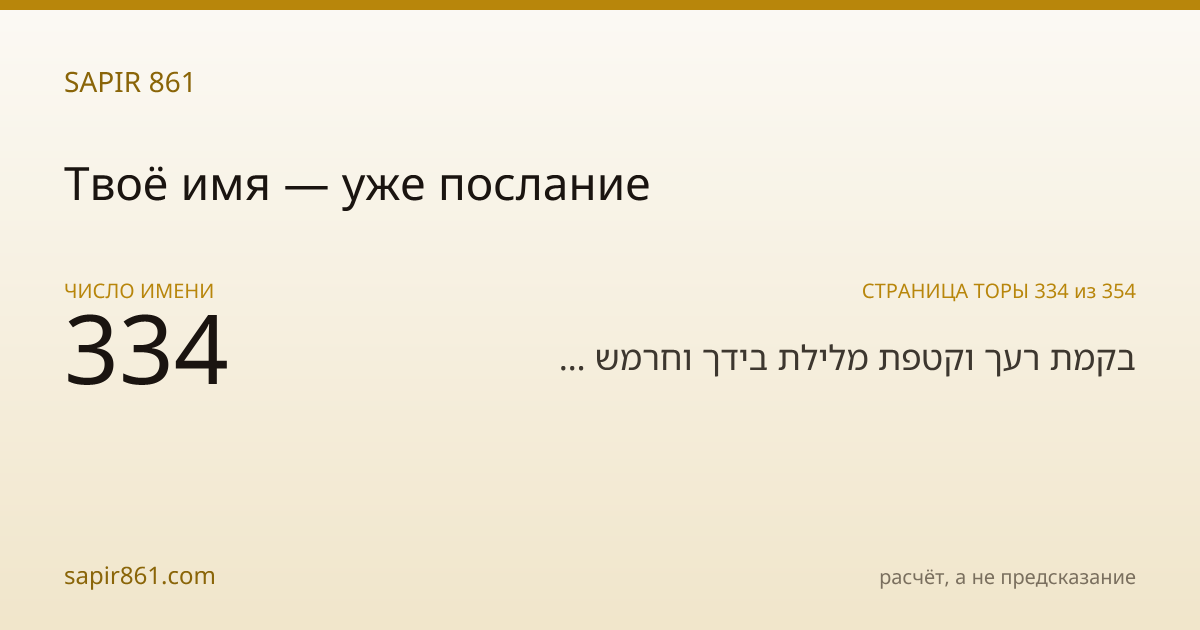 SAPIR 861

Твоё имя — уже послание

ЧИСЛО ИМЕНИ
334

СТРАНИЦА ТОРЫ 334 из 354
בקמת רעך וקטפת מלילת בידך וחרמש ...

sapir861.com

расчёт, а не предсказание